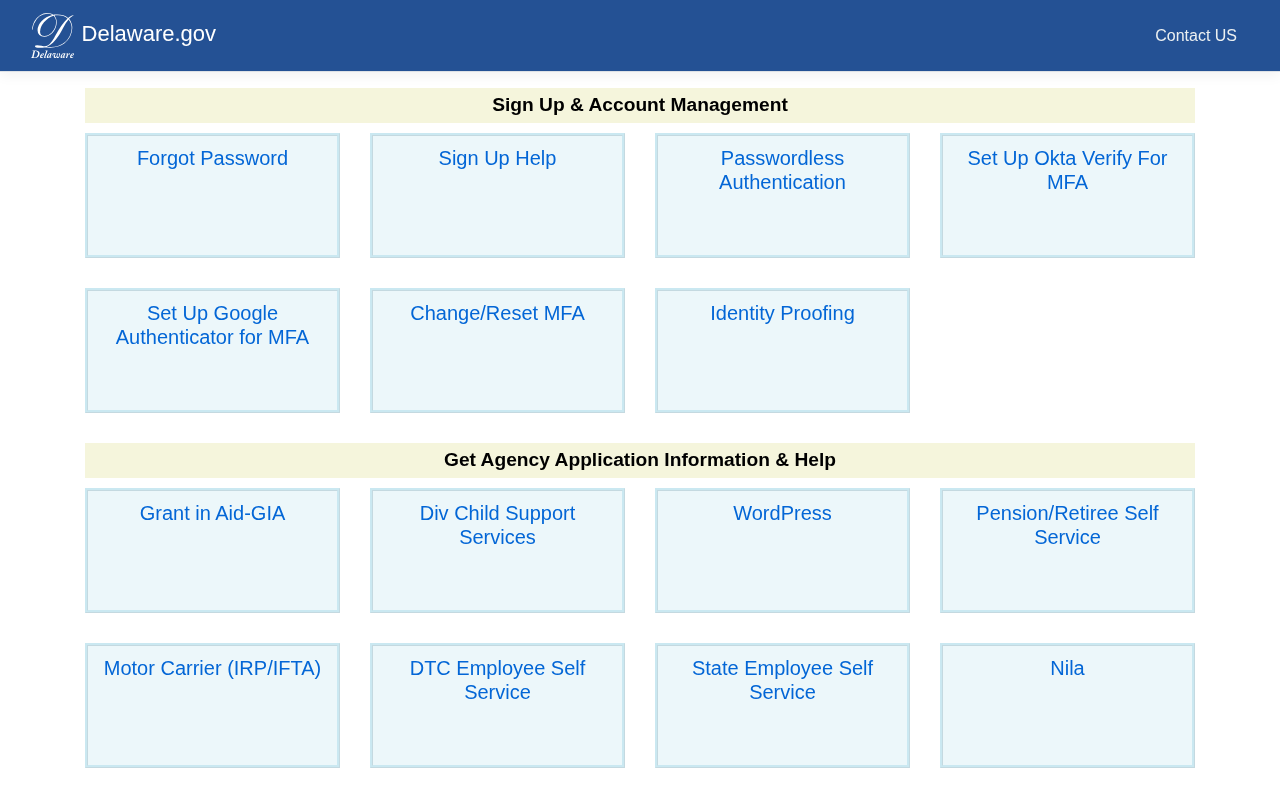 Delaware

Delaware.gov

Contact US

Sign Up & Account Management

Forgot Password

Sign Up Help

Passwordless Authentication

Set Up Okta Verify For MFA

Set Up Google Authenticator for MFA

Change/Reset MFA

Identity Proofing

Get Agency Application Information & Help

Grant in Aid-GIA

Div Child Support Services

WordPress

Pension/Retiree Self Service

Motor Carrier (IRP/IFTA)

DTC Employee Self Service

State Employee Self Service

Nila